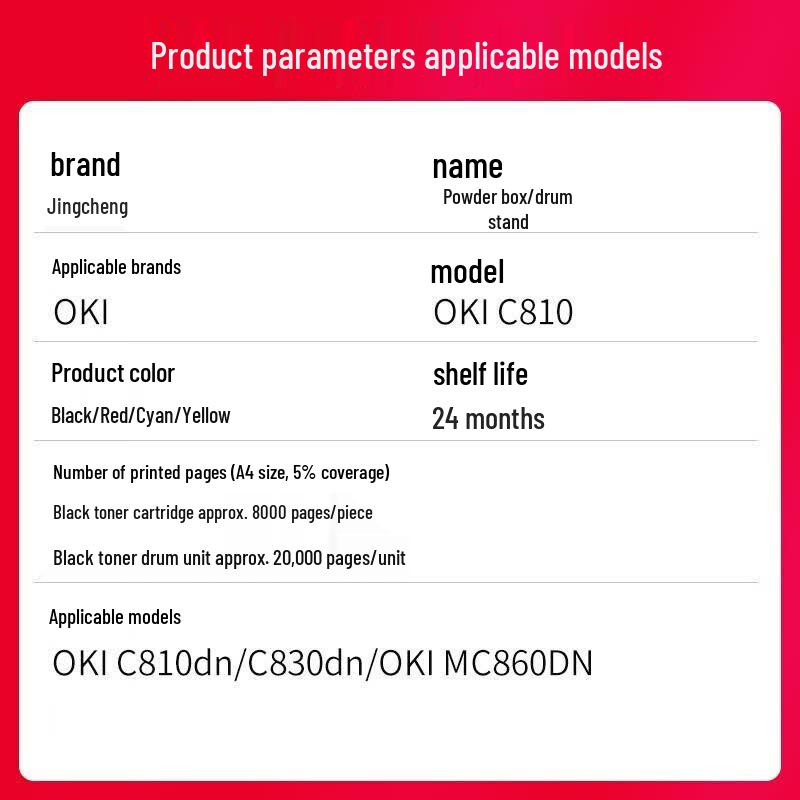 Product parameters applicable models

brand
Jingcheng

name
Powder box/drum stand

Applicable brands
OKI

model
OKI C810

Product color
Black/Red/Cyan/Yellow

shelf life
24 months

Number of printed pages (A4 size, 5% coverage)

Black toner cartridge approx. 8000 pages/piece

Black toner drum unit approx. 20,000 pages/unit

Applicable models
OKI C810dn/C830dn/OKI MC860DN